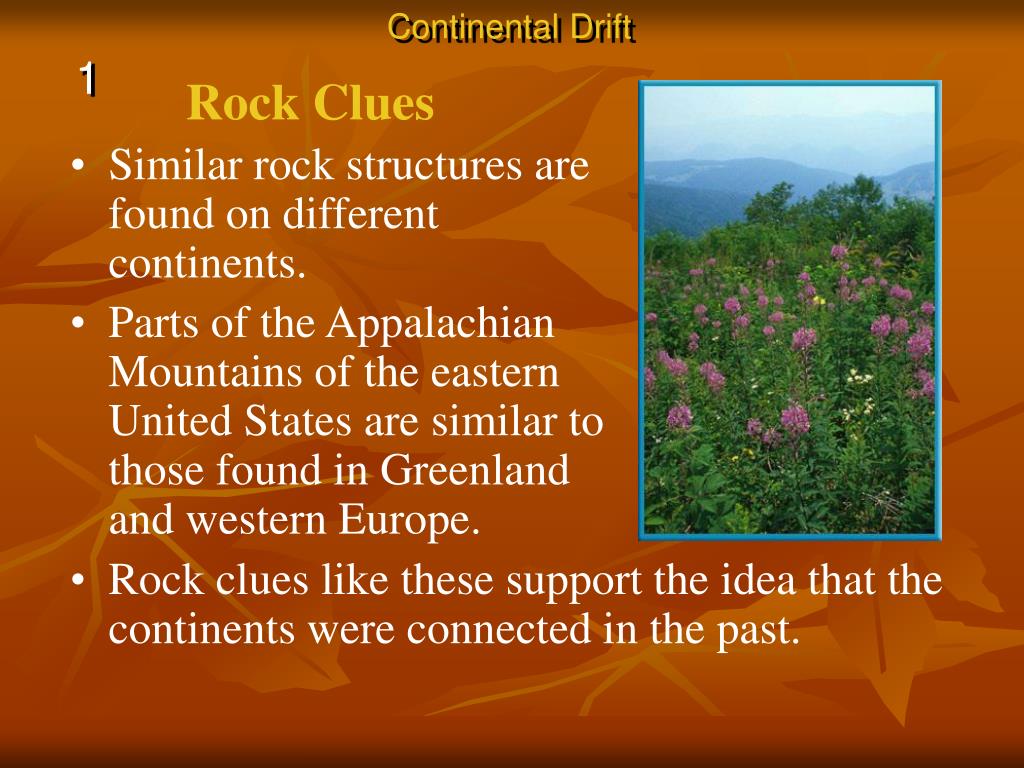 Continental Drift

1

Rock Clues

• Similar rock structures are found on different continents.

• Parts of the Appalachian Mountains of the eastern United States are similar to those found in Greenland and western Europe.

• Rock clues like these support the idea that the continents were connected in the past.